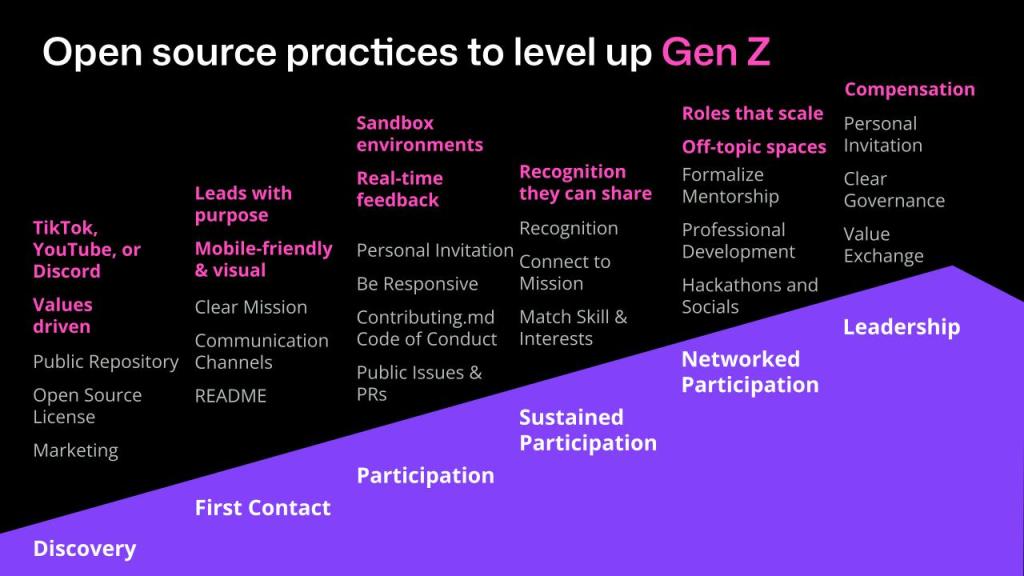 Open source practices to level up Gen Z

TikTok, YouTube, or Discord

Values driven

Public Repository

Open Source License

Marketing

Discovery

Leads with purpose

Mobile-friendly & visual

Clear Mission

Communication Channels

README

First Contact

Sandbox environments

Real-time feedback

Personal Invitation

Be Responsive

Contributing.md Code of Conduct

Public Issues & PRs

Participation

Recognition they can share

Recognition

Connect to Mission

Match Skill & Interests

Sustained Participation

Roles that scale

Off-topic spaces

Formalize Mentorship

Professional Development

Hackathons and Socials

Networked Participation

Compensation

Personal Invitation

Clear Governance

Value Exchange

Leadership